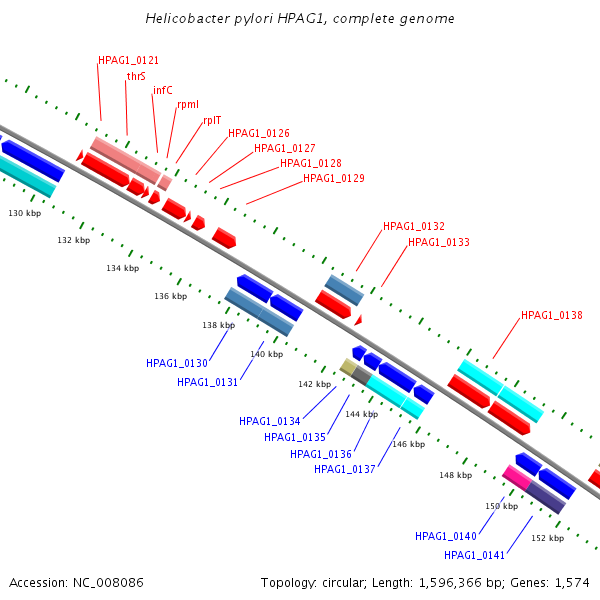 Helicobacter pylori HPAG1, complete genome

HPAG1_0121
thrS
infC
rpmI
rplT
HPAG1_0126
HPAG1_0127
HPAG1_0128
HPAG1_0129
HPAG1_0132
HPAG1_0133
HPAG1_0138

130 kbp
132 kbp
134 kbp
136 kbp
138 kbp
140 kbp
142 kbp
144 kbp
146 kbp
148 kbp
150 kbp
152 kbp

HPAG1_0130
HPAG1_0131
HPAG1_0134
HPAG1_0135
HPAG1_0136
HPAG1_0137
HPAG1_0140
HPAG1_0141

Accession: NC_008086

Topology: circular; Length: 1,596,366 bp; Genes: 1,574